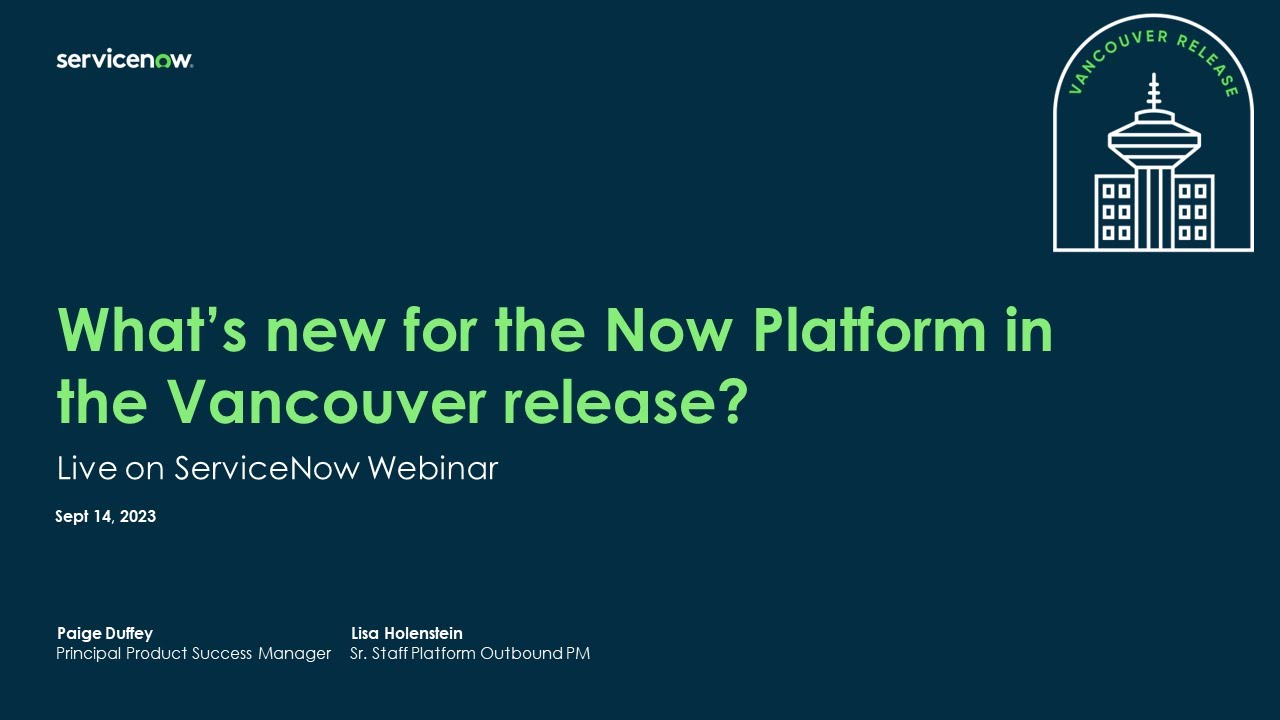 servicenow.

VANCOUVER RELEASE

What's new for the Now Platform in the Vancouver release?

Live on ServiceNow Webinar

Sept 14, 2023

Paige Duffey
Principal Product Success Manager

Lisa Holenstein
Sr. Staff Platform Outbound PM